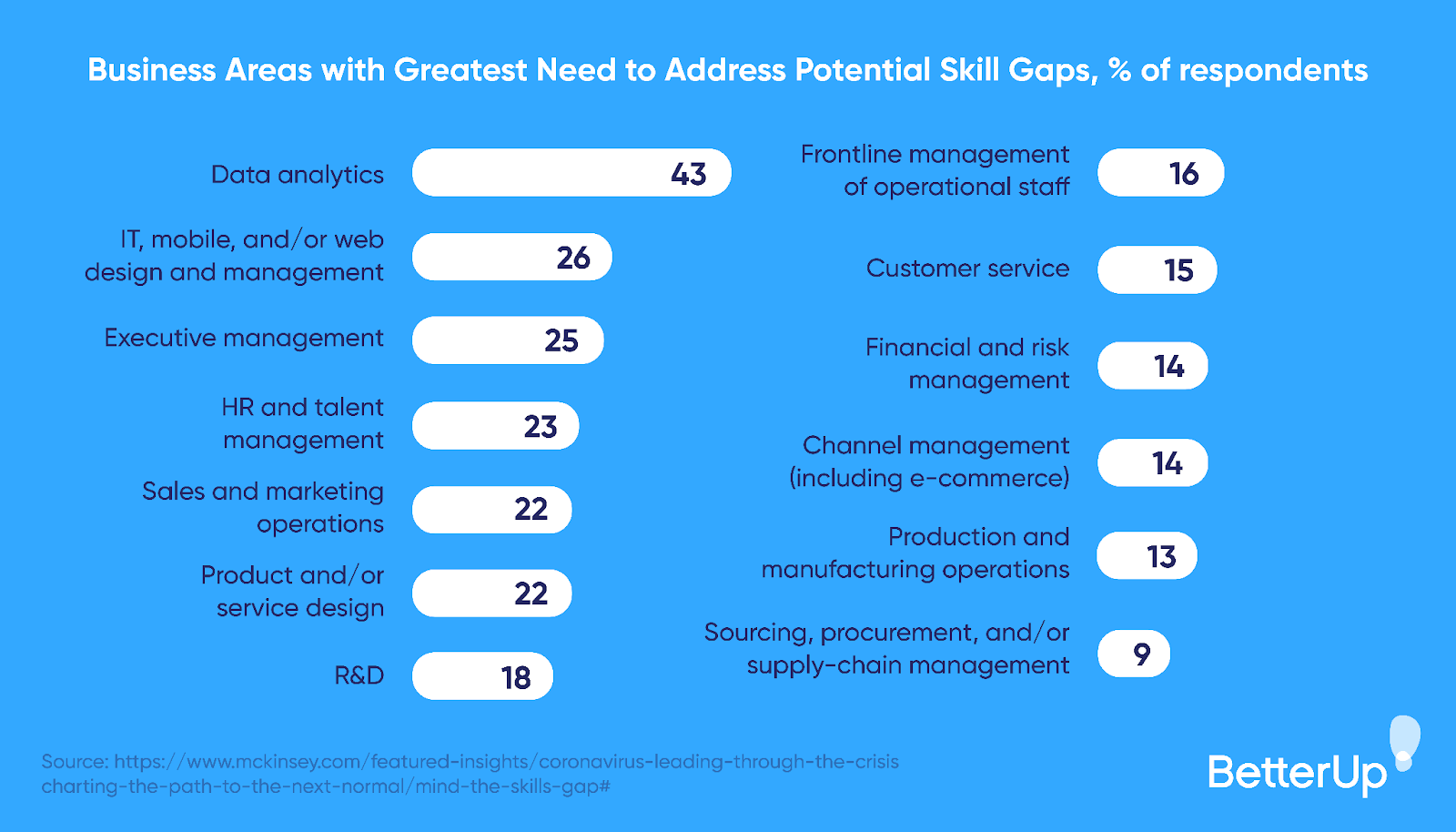 Business Areas with Greatest Need to Address Potential Skill Gaps, % of respondents

Data analytics 43

IT, mobile, and/or web design and management 26

Executive management 25

HR and talent management 23

Sales and marketing operations 22

Product and/or service design 22

R&D 18

Frontline management of operational staff 16

Customer service 15

Financial and risk management 14

Channel management (including e-commerce) 14

Production and manufacturing operations 13

Sourcing, procurement, and/or supply-chain management 9

Source: https://www.mckinsey.com/featured-insights/coronavirus-leading-through-the-crisis charting-the-path-to-the-next-normal/mind-the-skills-gap#

BetterUp